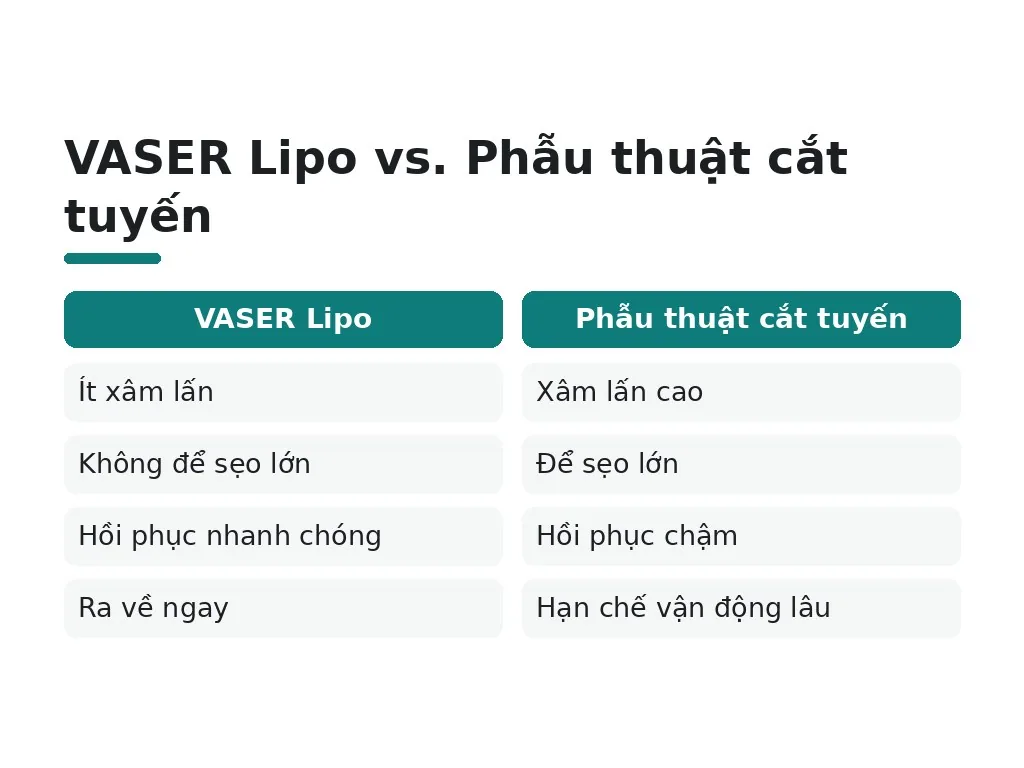 VASER Lipo vs. Phẫu thuật cắt tuyến

| VASER Lipo | Phẫu thuật cắt tuyến |
|---|---|
| Ít xâm lấn | Xâm lấn cao |
| Không để sẹo lớn | Để sẹo lớn |
| Hồi phục nhanh chóng | Hồi phục chậm |
| Ra về ngay | Hạn chế vận động lâu |